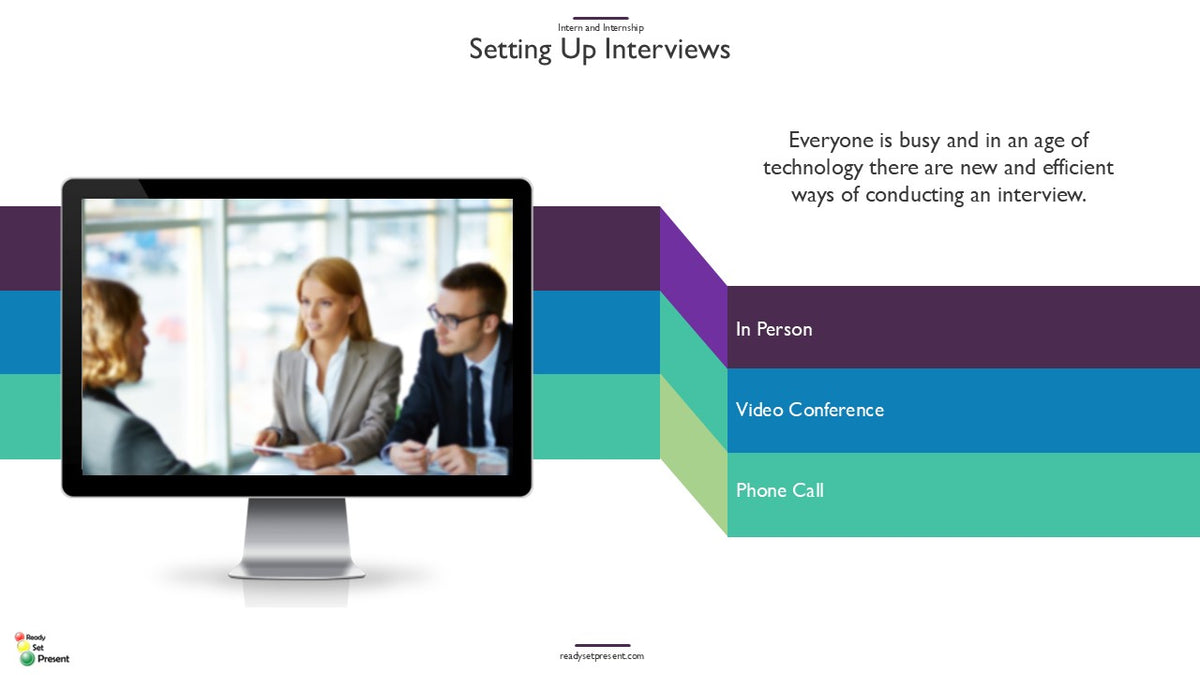 Intern and Internship
Setting Up Interviews

Everyone is busy and in an age of technology there are new and efficient ways of conducting an interview.

In Person

Video Conference

Phone Call

Ready
Set
Present

readysetpresent.com